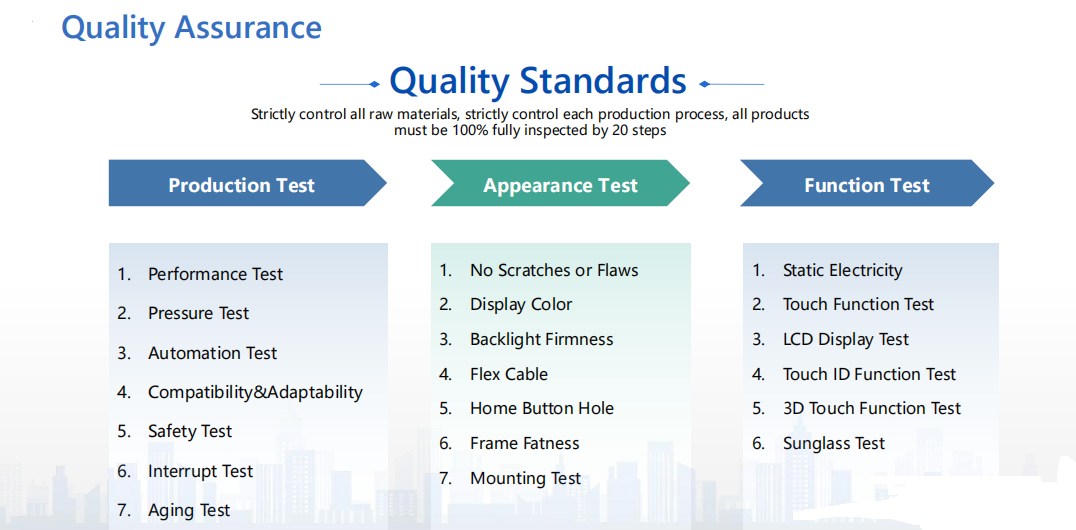 Quality Assurance

Quality Standards

Strictly control all raw materials, strictly control each production process, all products must be 100% fully inspected by 20 steps

Production Test

1. Performance Test
2. Pressure Test
3. Automation Test
4. Compatibility&Adaptability
5. Safety Test
6. Interrupt Test
7. Aging Test

Appearance Test

1. No Scratches or Flaws
2. Display Color
3. Backlight Firmness
4. Flex Cable
5. Home Button Hole
6. Frame Fatness
7. Mounting Test

Function Test

1. Static Electricity
2. Touch Function Test
3. LCD Display Test
4. Touch ID Function Test
5. 3D Touch Function Test
6. Sunglass Test